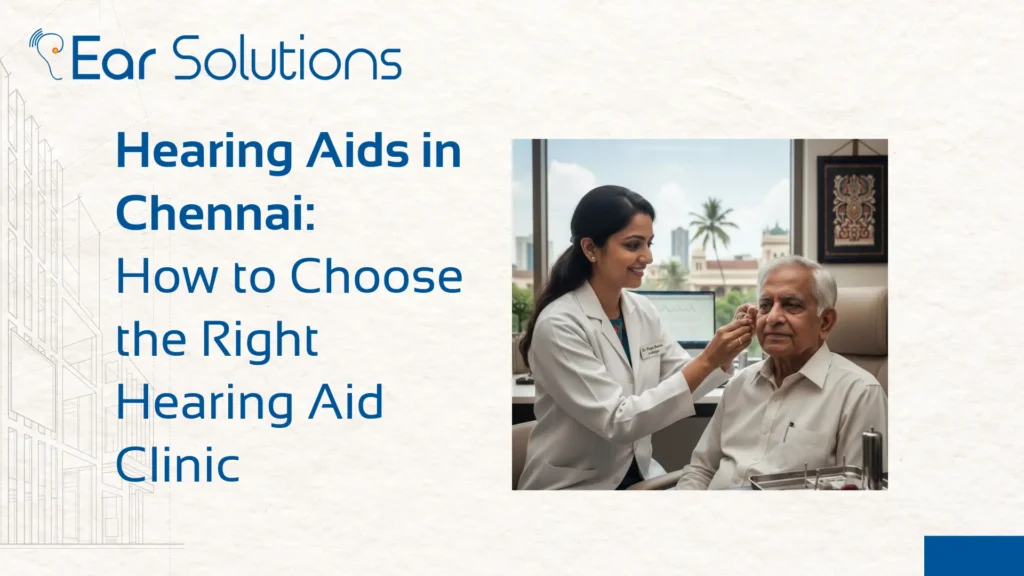 Ear Solutions

Hearing Aids in Chennai: How to Choose the Right Hearing Aid Clinic